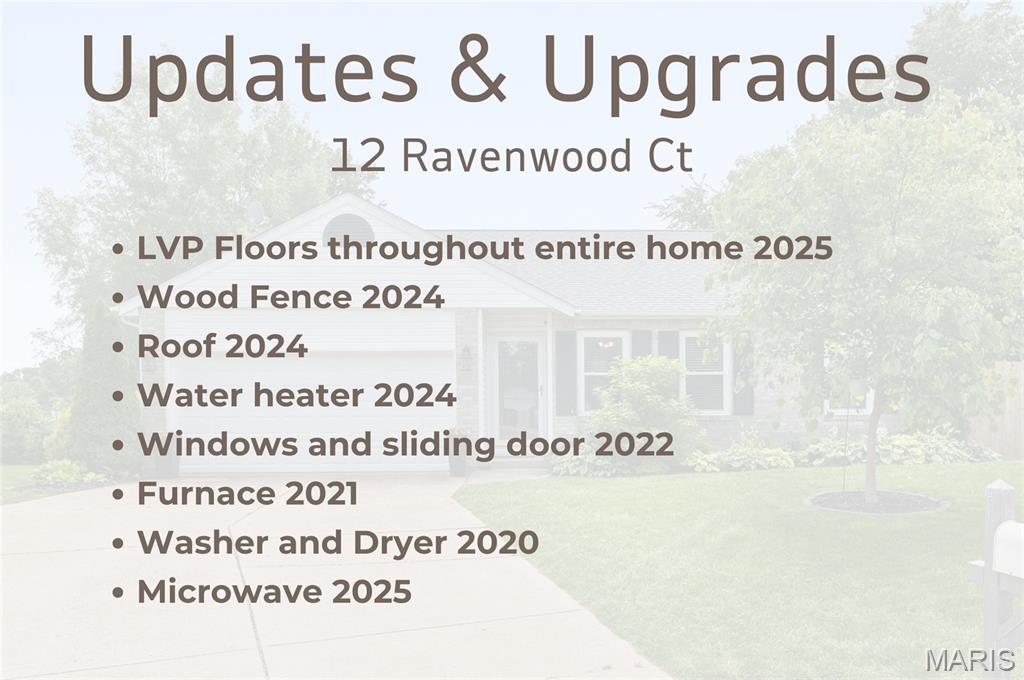 Updates & Upgrades

12 Ravenwood Ct

• LVP Floors throughout entire home 2025
• Wood Fence 2024
• Roof 2024
• Water heater 2024
• Windows and sliding door 2022
• Furnace 2021
• Washer and Dryer 2020
• Microwave 2025

MARIS